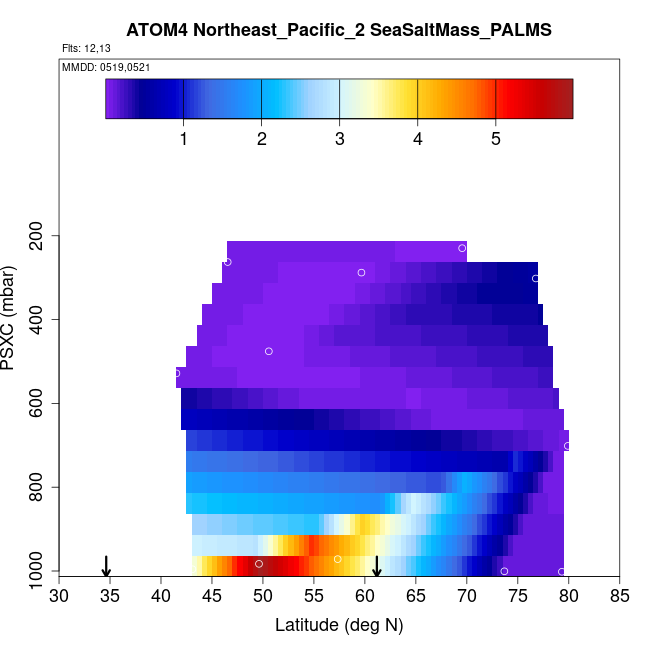 ATOM4 Northeast_Pacific_2 SeaSaltMass_PALMS

Flts: 12,13

MMDD: 0519,0521

1 2 3 4 5

PSXC (mbar)

200
400
600
800
1000

30 35 40 45 50 55 60 65 70 75 80 85

Latitude (deg N)